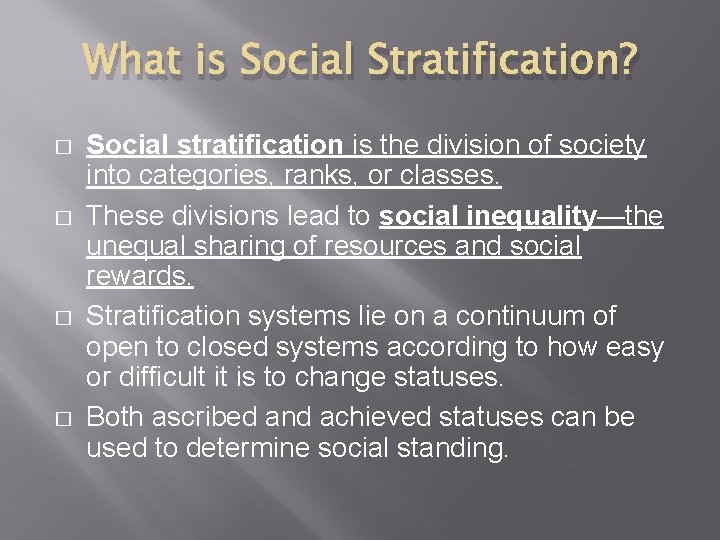 What is Social Stratification?

□ Social stratification is the division of society into categories, ranks, or classes.

□ These divisions lead to social inequality—the unequal sharing of resources and social rewards.

□ Stratification systems lie on a continuum of open to closed systems according to how easy or difficult it is to change statuses.

□ Both ascribed and achieved statuses can be used to determine social standing.